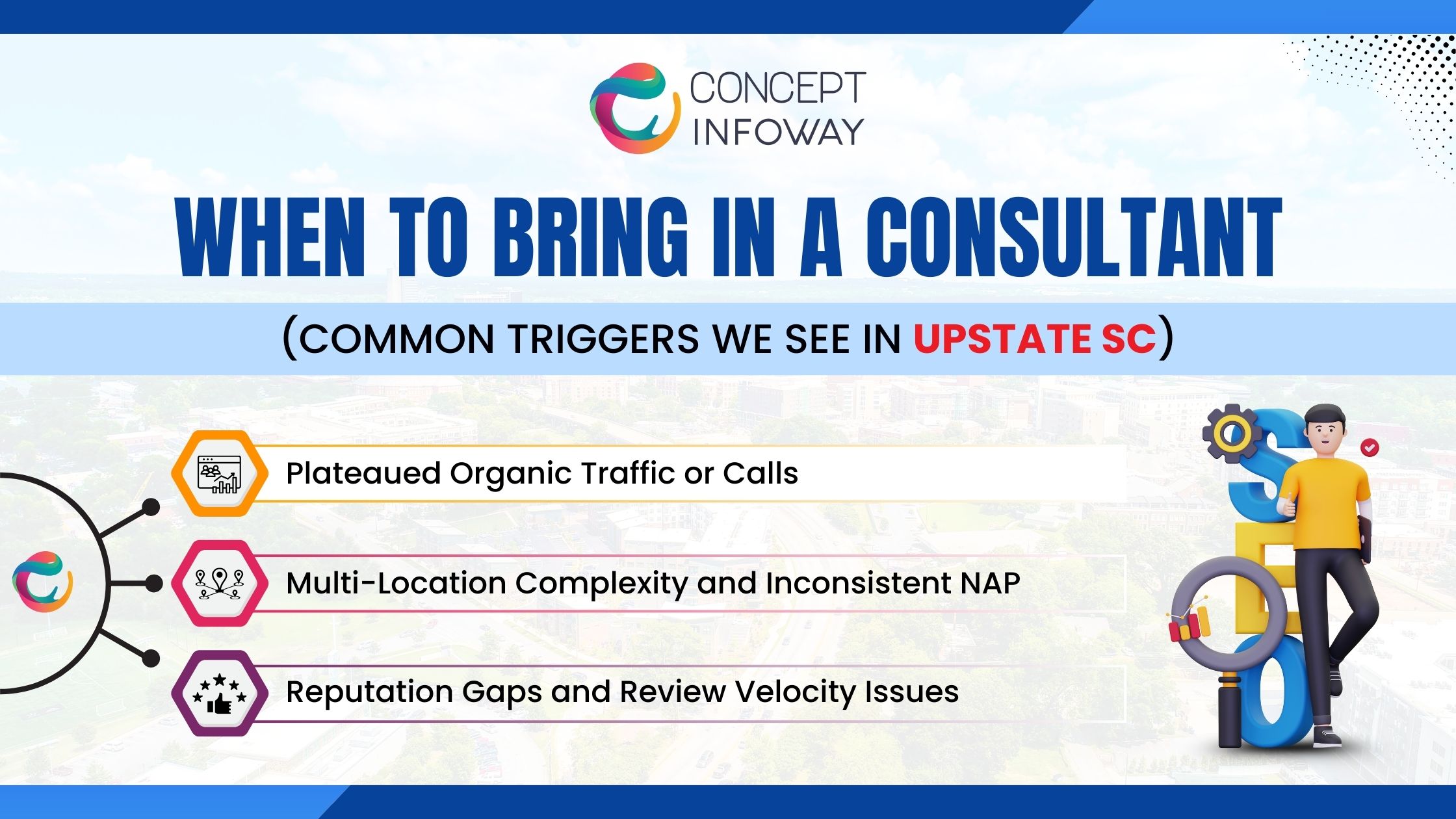 CONCEPT INFOWAY

WHEN TO BRING IN A CONSULTANT

(COMMON TRIGGERS WE SEE IN UPSTATE SC)

Plateaued Organic Traffic or Calls

Multi-Location Complexity and Inconsistent NAP

Reputation Gaps and Review Velocity Issues

SEO